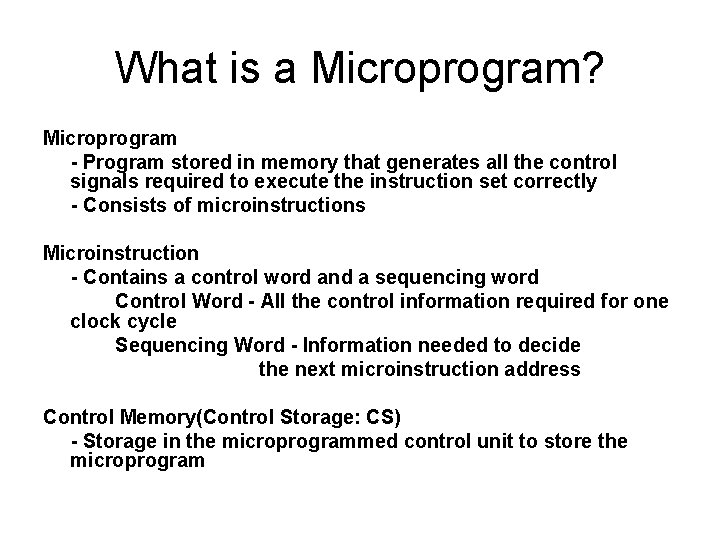 What is a Microprogram?

Microprogram

- Program stored in memory that generates all the control signals required to execute the instruction set correctly

- Consists of microinstructions

Microinstruction

- Contains a control word and a sequencing word

Control Word - All the control information required for one clock cycle

Sequencing Word - Information needed to decide the next microinstruction address

Control Memory(Control Storage: CS)

- Storage in the microprogrammed control unit to store the microprogram